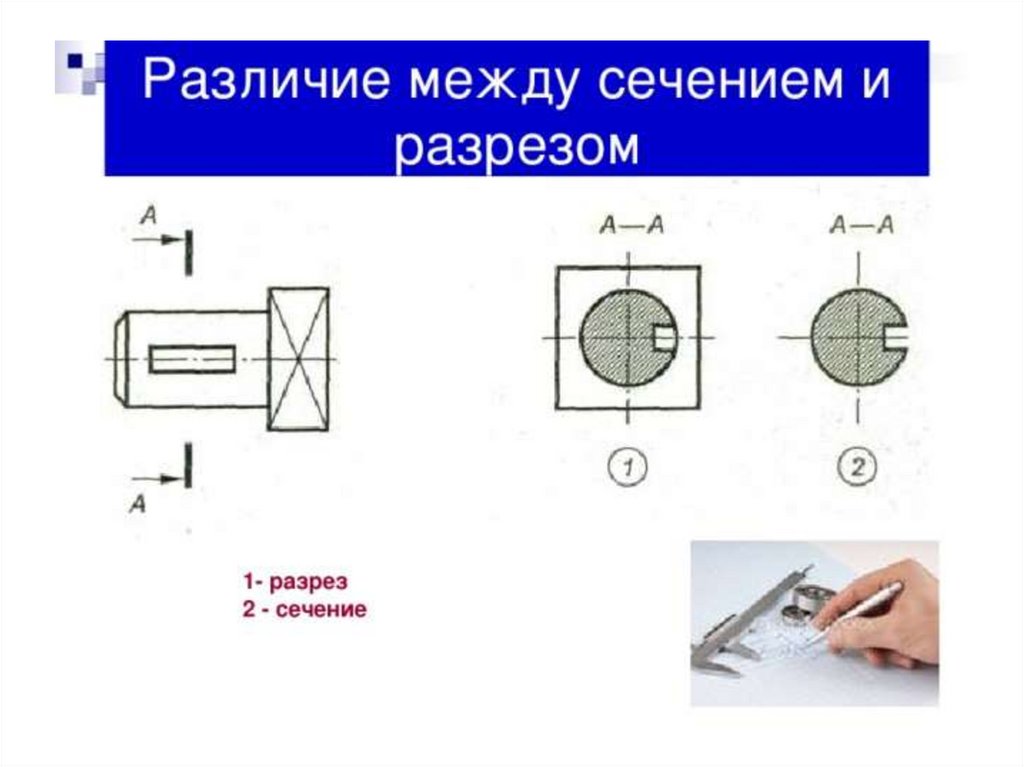 Различие между сечением и разрезом

A

A

A—A

A—A

1

2

1- разрез
2 - сечение